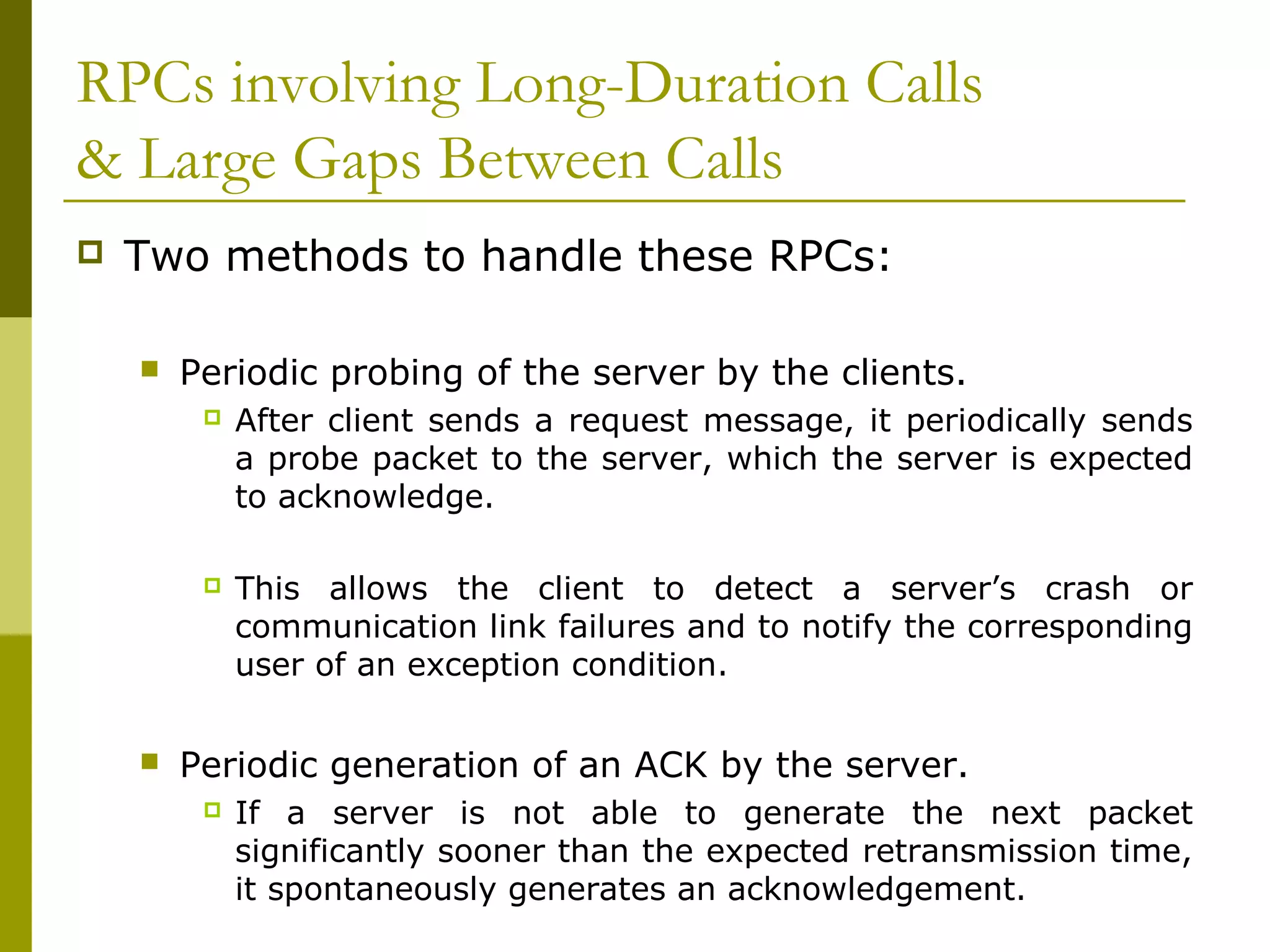 RPCs involving Long-Duration Calls & Large Gaps Between Calls

Two methods to handle these RPCs:

Periodic probing of the server by the clients.

After client sends a request message, it periodically sends a probe packet to the server, which the server is expected to acknowledge.

This allows the client to detect a server's crash or communication link failures and to notify the corresponding user of an exception condition.

Periodic generation of an ACK by the server.

If a server is not able to generate the next packet significantly sooner than the expected retransmission time, it spontaneously generates an acknowledgement.